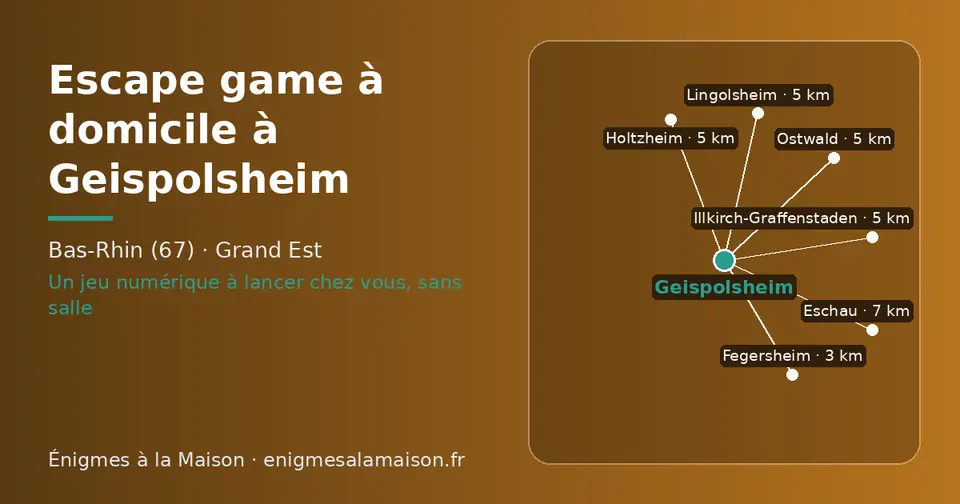 Escape game à domicile à Geispolsheim

Bas-Rhin (67) · Grand Est

Un jeu numérique à lancer chez vous, sans salle

Énigmes à la Maison · enigmesalamaison.fr

Lingolsheim · 5 km

Holtzheim · 5 km

Ostwald · 5 km

Illkirch-Graffenstaden · 5 km

Geispolsheim

Eschau · 7 km

Fegersheim · 3 km